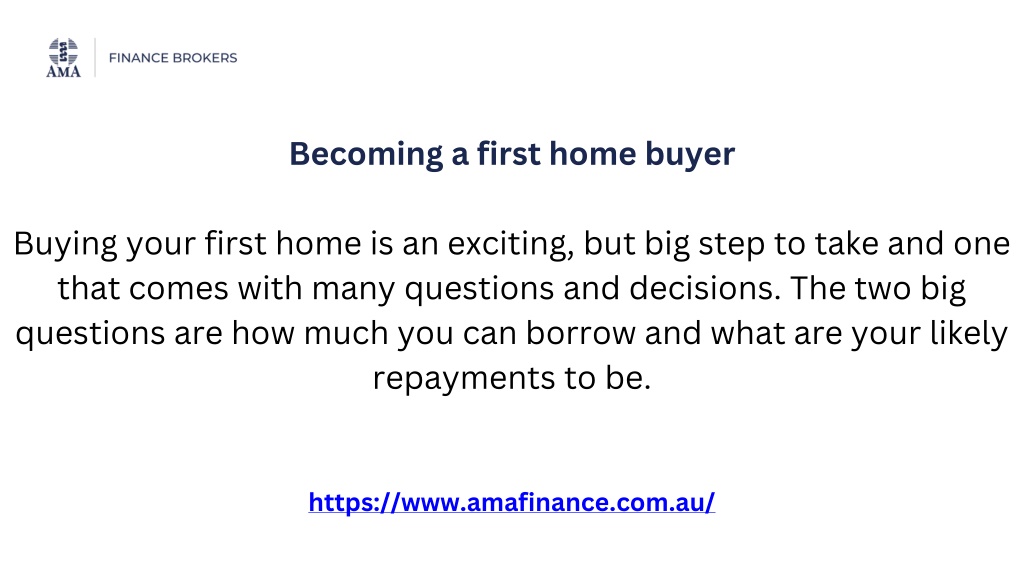 AMA
FINANCE BROKERS

Becoming a first home buyer

Buying your first home is an exciting, but big step to take and one that comes with many questions and decisions. The two big questions are how much you can borrow and what are your likely repayments to be.

https://www.amafinance.com.au/